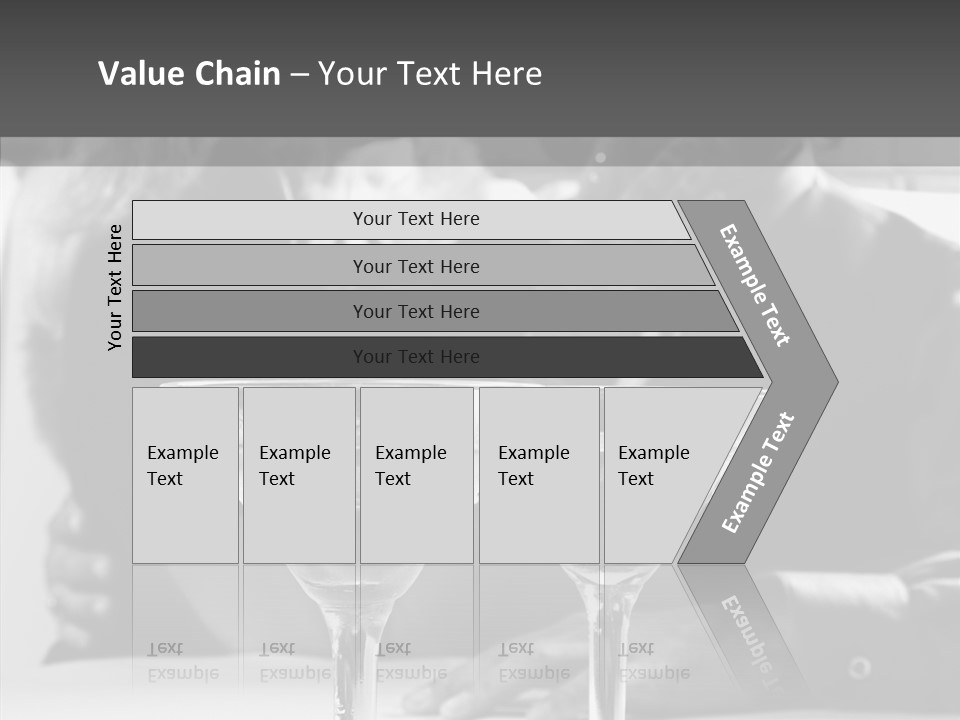 Value Chain – Your Text Here

Your Text Here

Your Text Here

Your Text Here

Your Text Here

Your Text Here

Example Text

Example Text

Example Text

Example Text

Example Text

Example Text

Example Text